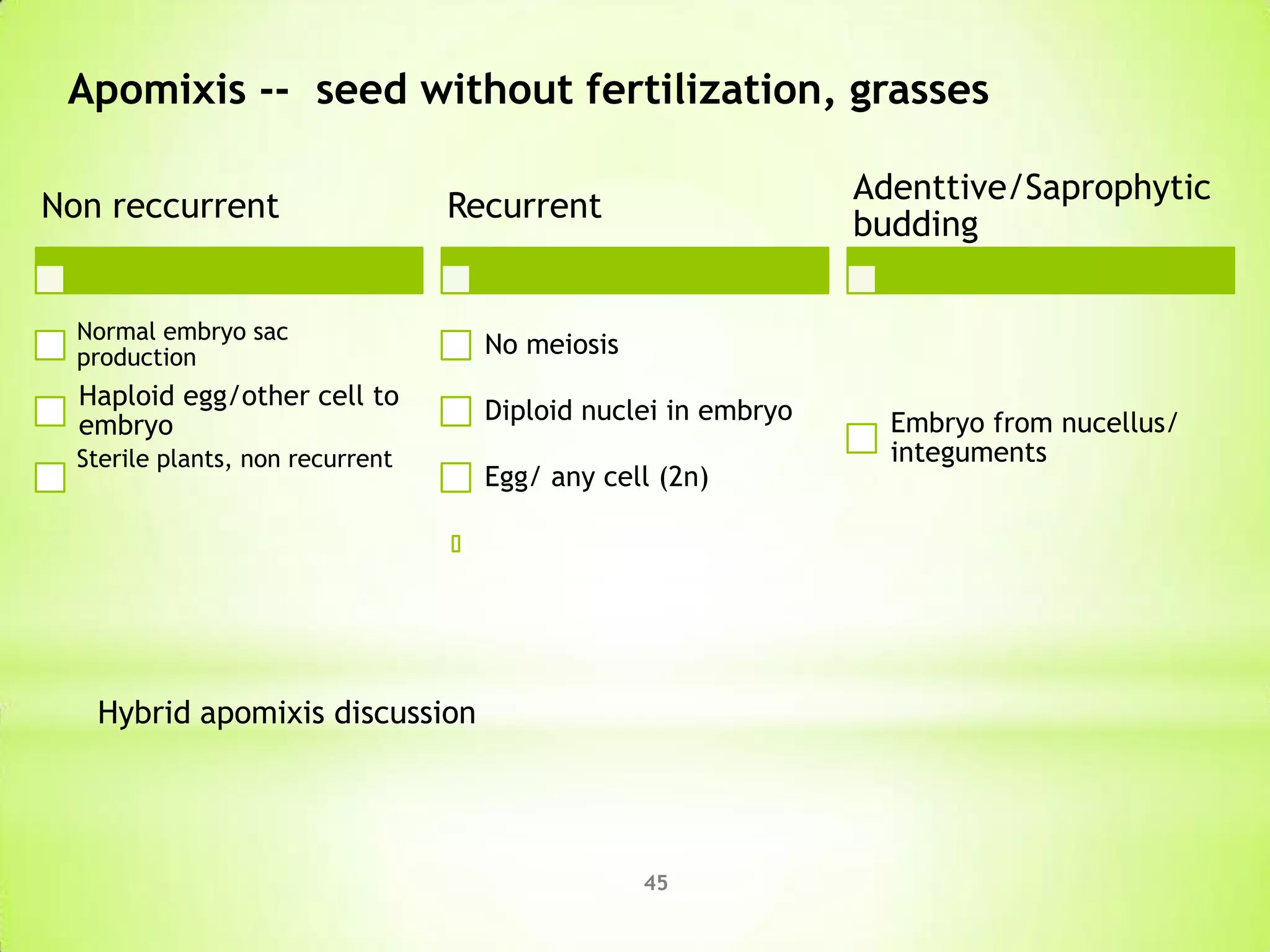 Apomixis -- seed without fertilization, grasses

Non reccurrent

Normal embryo sac production

Haploid egg/other cell to embryo

Sterile plants, non recurrent

Recurrent

No meiosis

Diploid nuclei in embryo

Egg/ any cell (2n)

Adenttive/Saprophytic budding

Embryo from nucellus/ integuments

Hybrid apomixis discussion

45